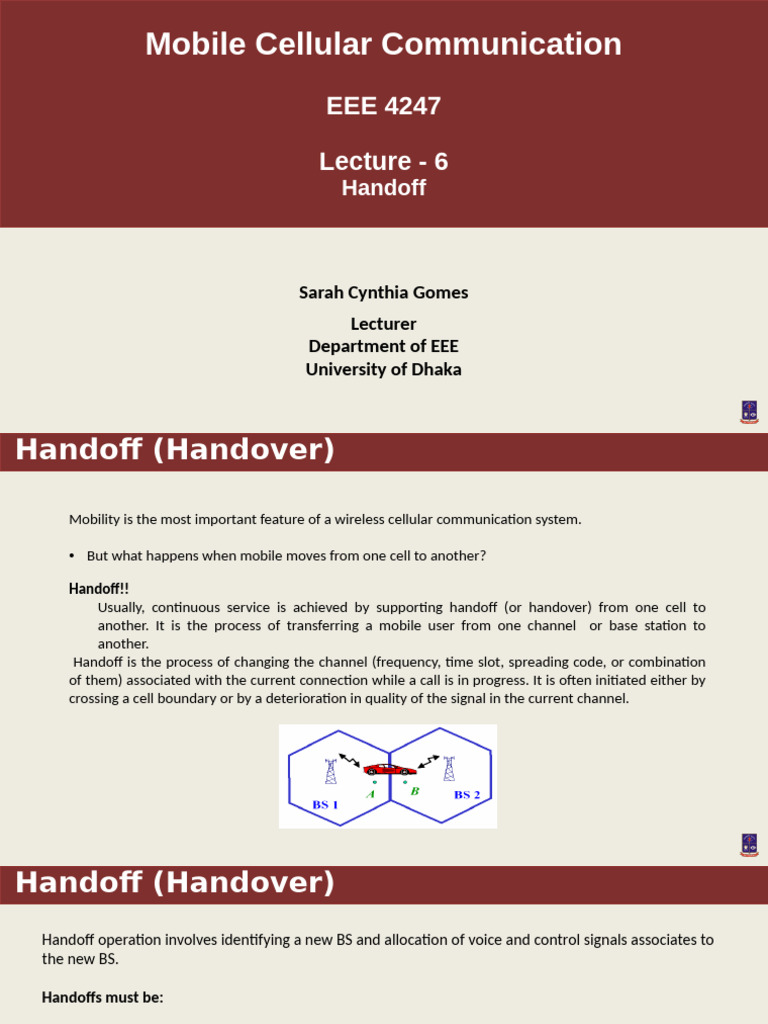 Mobile Cellular Communication

EEE 4247

Lecture - 6
Handoff

Sarah Cynthia Gomes

Lecturer
Department of EEE
University of Dhaka

Handoff (Handover)

Mobility is the most important feature of a wireless cellular communication system.

• But what happens when mobile moves from one cell to another?

Handoff!!
Usually, continuous service is achieved by supporting handoff (or handover) from one cell to another. It is the process of transferring a mobile user from one channel or base station to another.
Handoff is the process of changing the channel (frequency, time slot, spreading code, or combination of them) associated with the current connection while a call is in progress. It is often initiated either by crossing a cell boundary or by a deterioration in quality of the signal in the current channel.

BS 1 A B BS 2

Handoff (Handover)

Handoff operation involves identifying a new BS and allocation of voice and control signals associates to the new BS.

Handoffs must be: